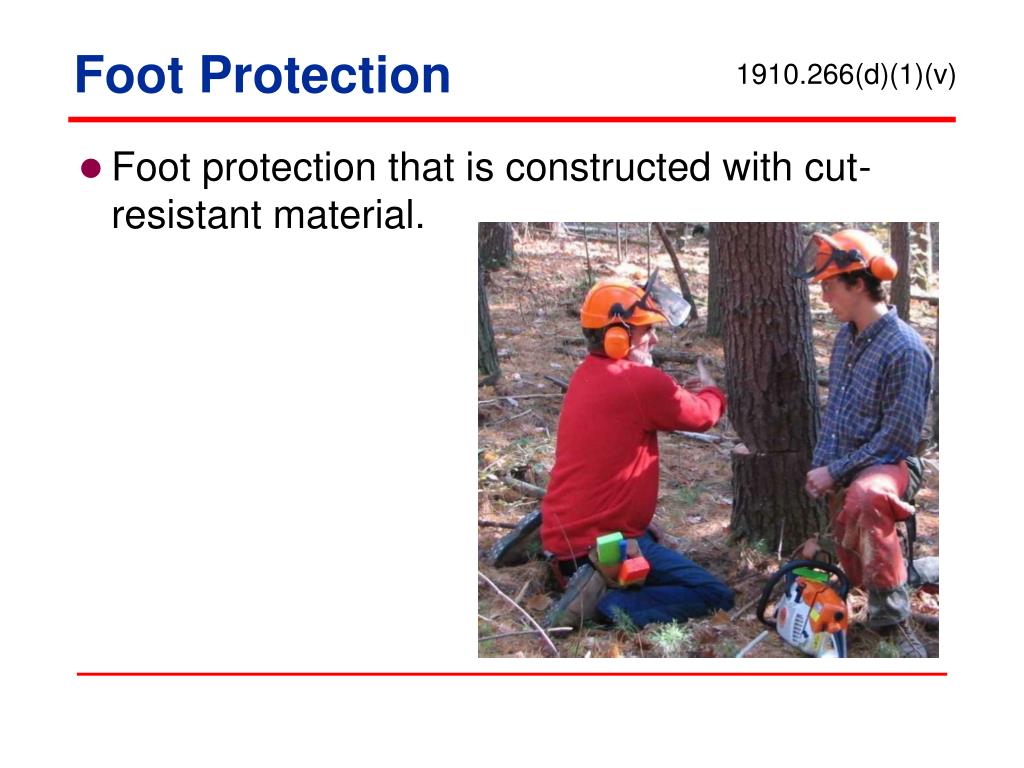 Foot Protection

1910.266(d)(1)(v)

• Foot protection that is constructed with cut-resistant material.